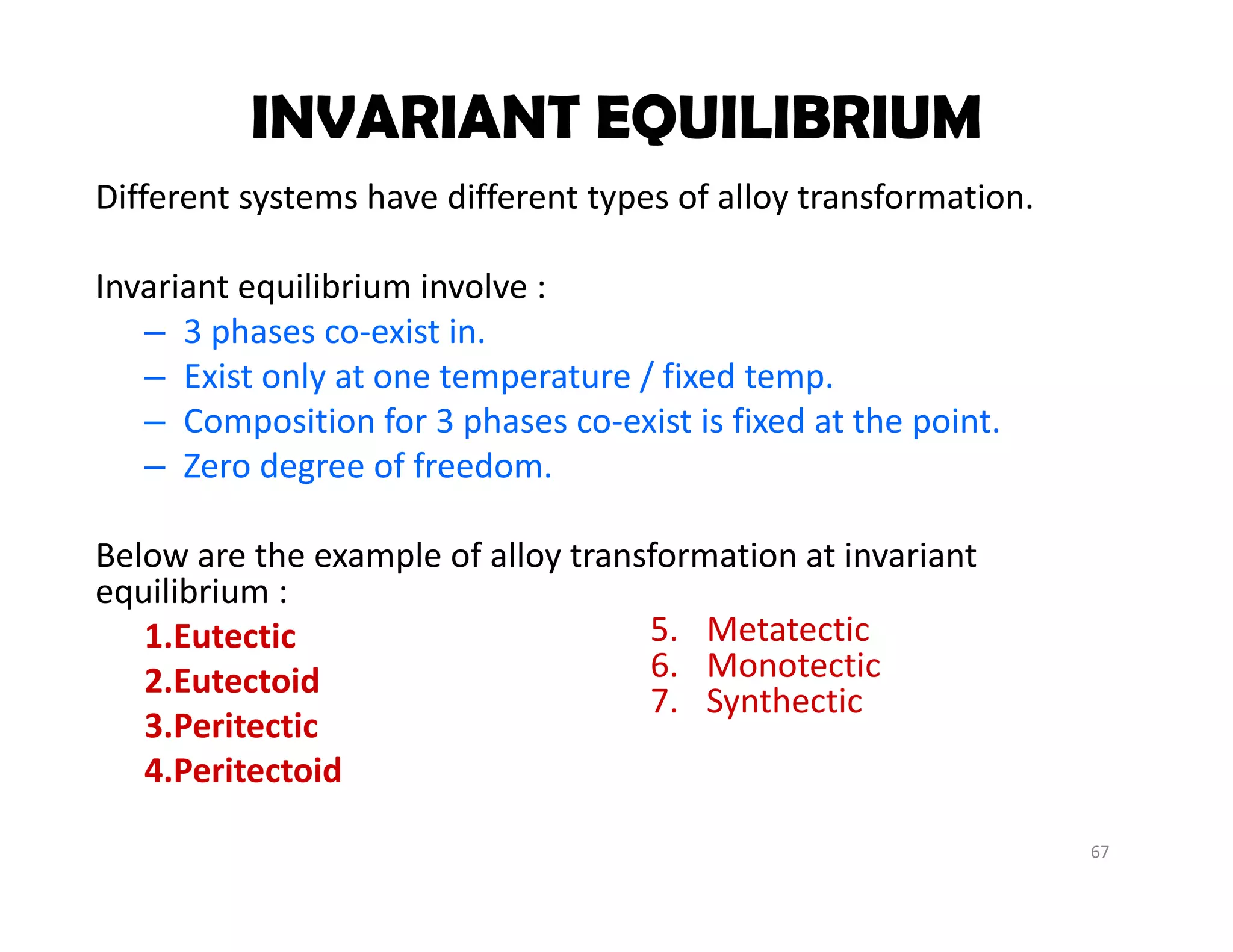 INVARIANT EQUILIBRIUM

Different systems have different types of alloy transformation.

Invariant equilibrium involve :
– 3 phases co-exist in.
– Exist only at one temperature / fixed temp.
– Composition for 3 phases co-exist is fixed at the point.
– Zero degree of freedom.

Below are the example of alloy transformation at invariant equilibrium :

1.Eutectic
2.Eutectoid
3.Peritectic
4.Peritectoid

5. Metatectic
6. Monotectic
7. Synthectic

67